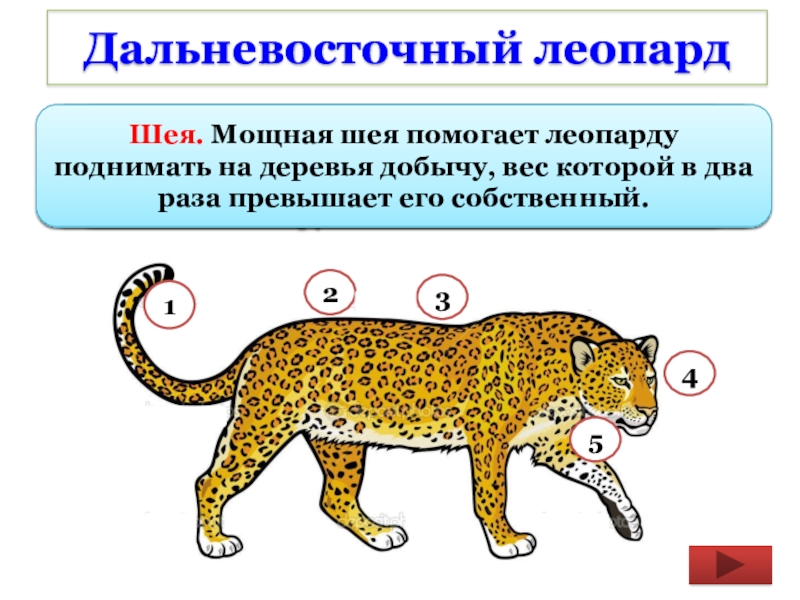 Дальневосточный леопард

Шея. Мощная шея помогает леопарду поднимать на деревья добычу, вес которой в два раза превышает его собственный.

1

2

3

4

5